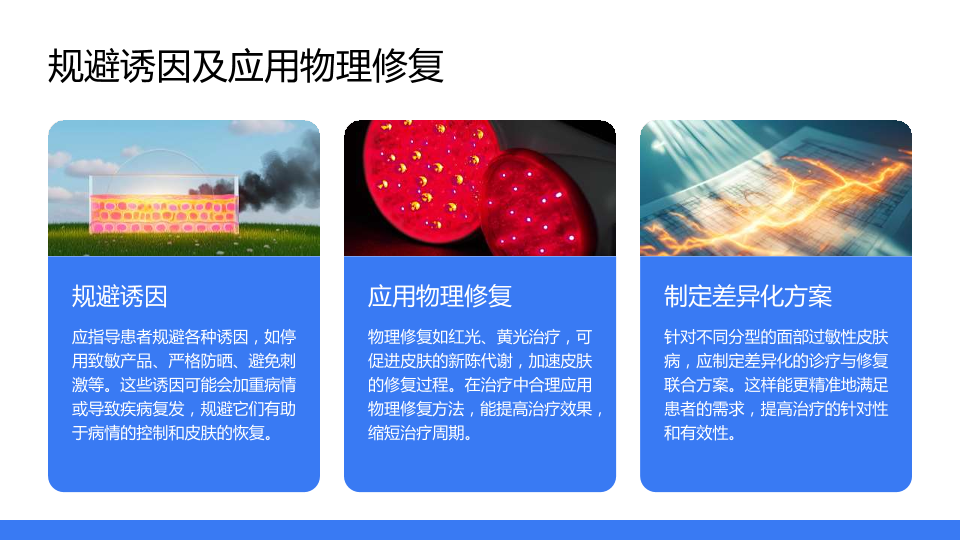 规避诱因及应用物理修复

规避诱因

应指导患者规避各种诱因，如停用致敏产品、严格防晒、避免刺激等。这些诱因可能会加重病情或导致疾病复发，规避它们有助于病情的控制和皮肤的恢复。

应用物理修复

物理修复如红光、黄光治疗，可促进皮肤的新陈代谢，加速皮肤的修复过程。在治疗中合理应用物理修复方法，能提高治疗效果，缩短治疗周期。

制定差异化方案

针对不同分型的面部过敏性皮肤病，应制定差异化的诊疗与修复联合方案。这样能更精准地满足患者的需求，提高治疗的针对性和有效性。